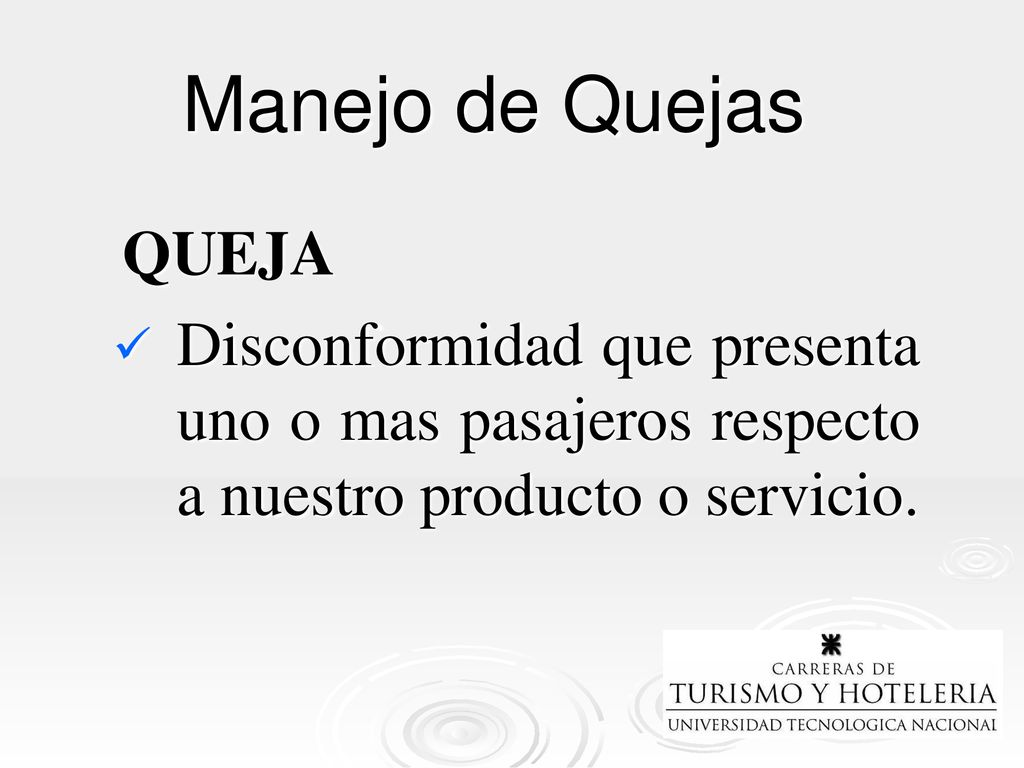 Manejo de Quejas

QUEJA

✓ Disconformidad que presenta uno o mas pasajeros respecto a nuestro producto o servicio.

CARRERAS DE
TURISMO Y HOTELERIA
UNIVERSIDAD TECNOLOGICA NACIONAL